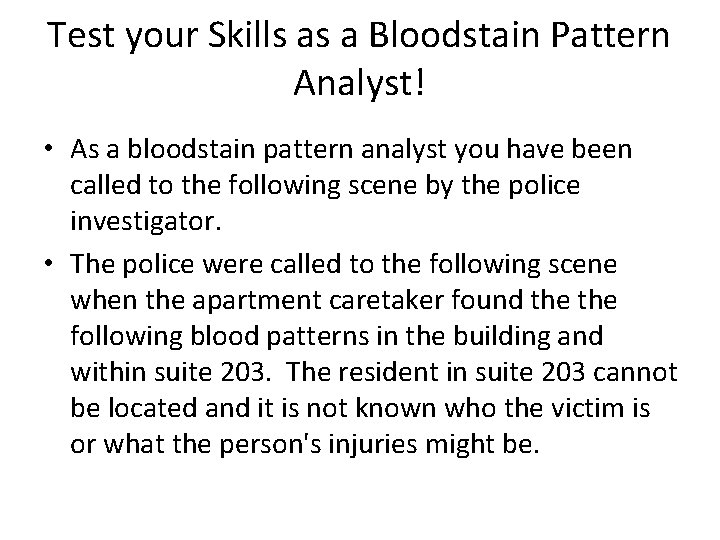 Test your Skills as a Bloodstain Pattern Analyst!

• As a bloodstain pattern analyst you have been called to the following scene by the police investigator.

• The police were called to the following scene when the apartment caretaker found the the following blood patterns in the building and within suite 203. The resident in suite 203 cannot be located and it is not known who the victim is or what the person's injuries might be.